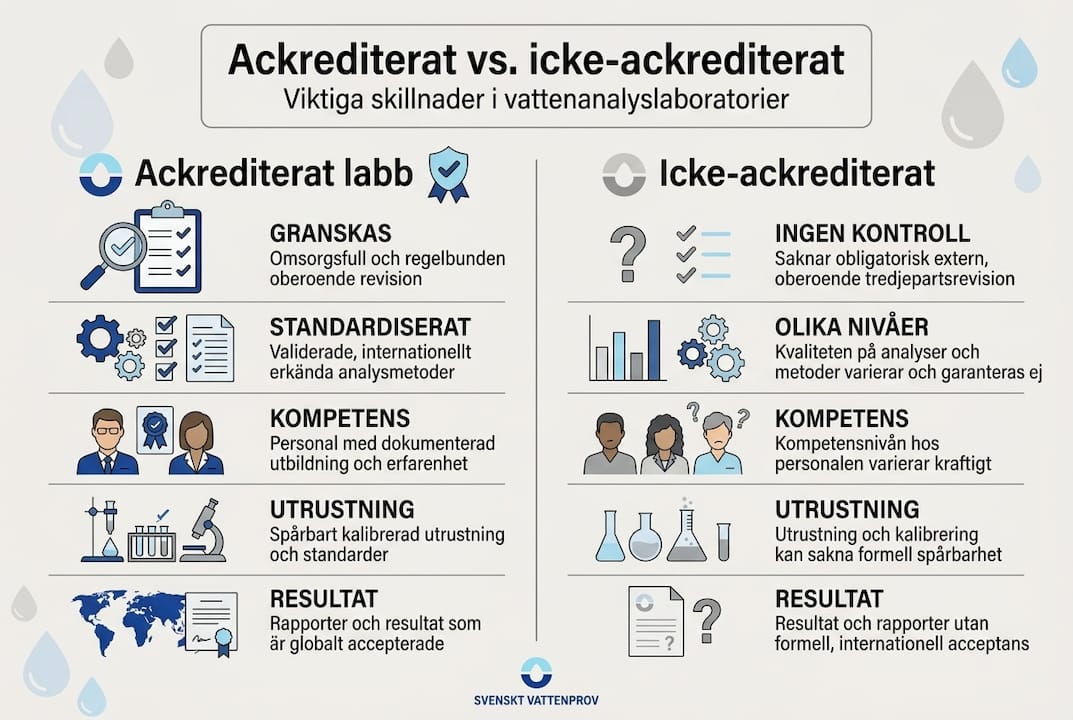 Ackrediterat vs. icke-ackrediterat
Viktiga skillnader i vattenanalyslaboratorier

Ackrediterat labb

GRANSKAS
Omsorgsfull och regelbunden oberoende revision

STANDARDISERAT
Validerade, internationellt erkända analysmetoder

KOMPETENS
Personal med dokumenterad utbildning och erfarenhet

UTRUSTNING
Spårbart kalibrerad utrustning och standarder

RESULTAT
Rapporter och resultat som är globalt accepterade

Icke-ackrediterat

INGEN KONTROLL
Saknar obligatorisk extern, oberoende tredjepartsrevision

OLIKA NIVÅER
Kvaliteten på analyser och metoder varierar och garanteras ej

KOMPETENS
Kompetensnivån hos personalen varierar kraftigt

UTRUSTNING
Utrustning och kalibrering kan sakna formell spårbarhet

RESULTAT
Resultat och rapporter utan formell, internationell acceptans

SVENSKT VATTENPROV